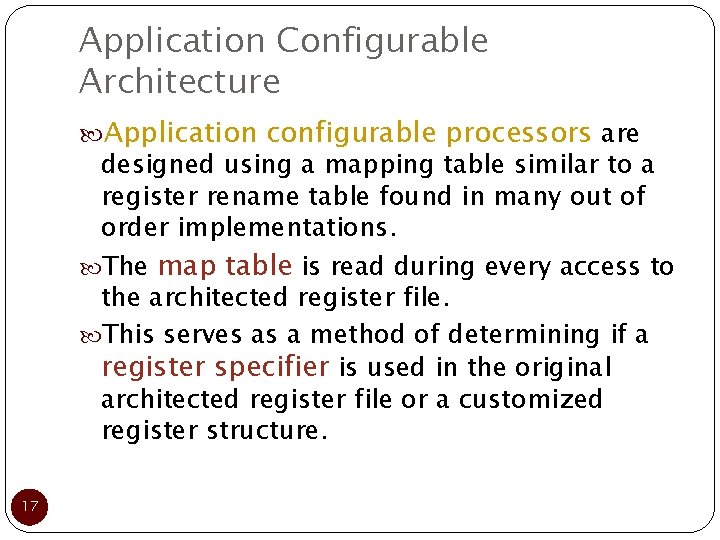 Application Configurable Architecture

Application configurable processors are designed using a mapping table similar to a register rename table found in many out of order implementations.

The map table is read during every access to the architected register file.

This serves as a method of determining if a register specifier is used in the original architected register file or a customized register structure.

17